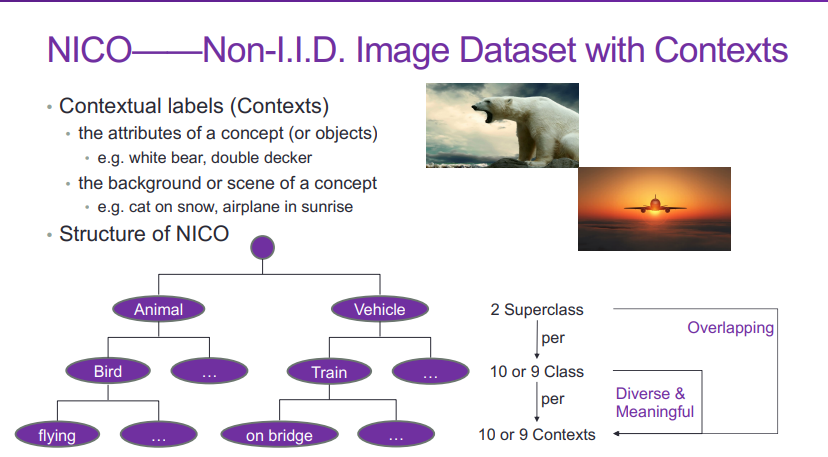 NICO——Non-I.I.D. Image Dataset with Contexts

• Contextual labels (Contexts)
  • the attributes of a concept (or objects)
    • e.g. white bear, double decker
  • the background or scene of a concept
    • e.g. cat on snow, airplane in sunrise
• Structure of NICO

Animal
Vehicle
Bird
…
Train
…
flying
…
on bridge
…

2 Superclass
per
10 or 9 Class
per
10 or 9 Contexts

Overlapping

Diverse & Meaningful